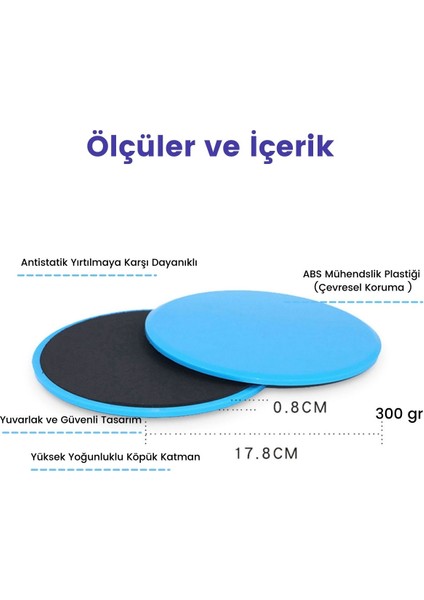 Ölçüler ve İçerik

Antistatik Yırtılmaya Karşı Dayanıklı

ABS Mühendslik Plastiği (Çevresel Koruma )

0.8CM

300 gr

Yuvarlak ve Güvenli Tasarım

17.8CM

Yüksek Yoğunluklu Köpük Katman